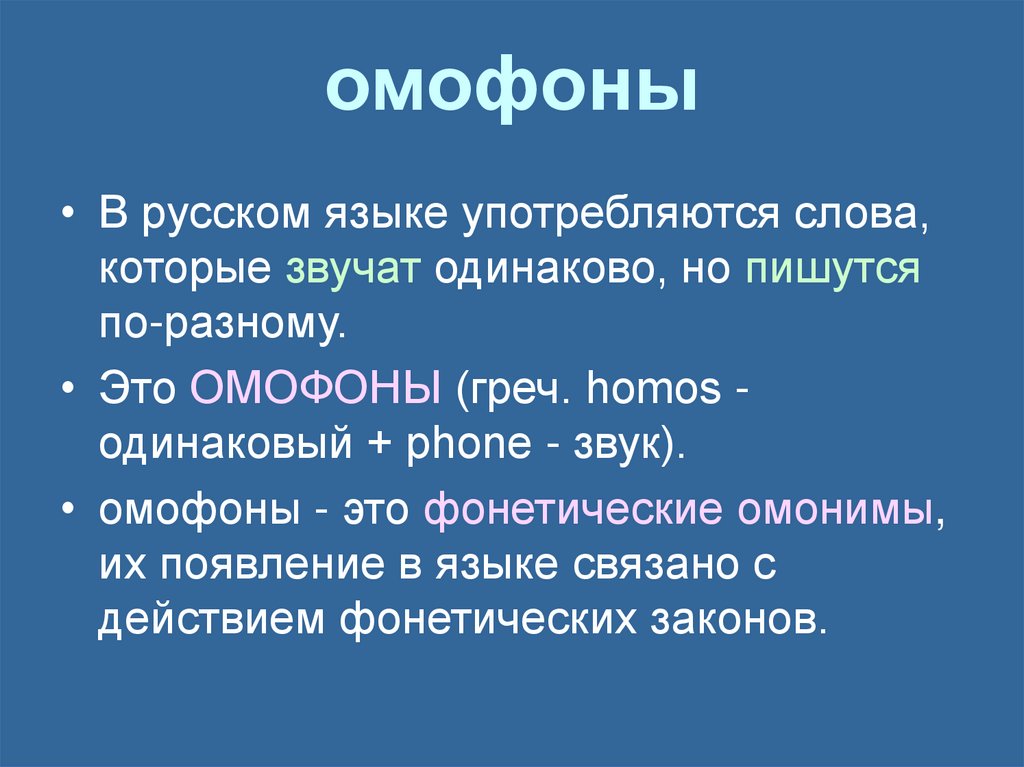 омофоны

• В русском языке употребляются слова, которые звучат одинаково, но пишутся по-разному.

• Это ОМОФОНЫ (греч. homos - одинаковый + phone - звук).

• омофоны - это фонетические омонимы, их появление в языке связано с действием фонетических законов.